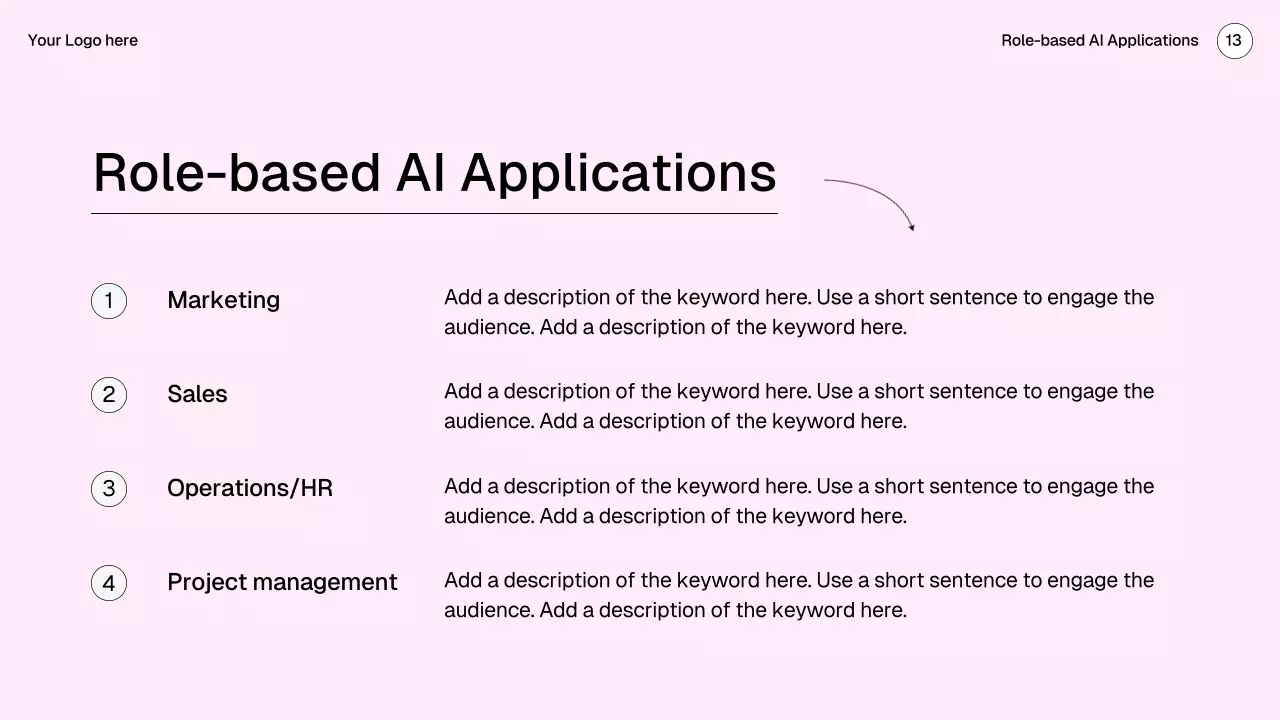 Your Logo here

Role-based AI Applications 13

Role-based AI Applications

1 Marketing
Add a description of the keyword here. Use a short sentence to engage the audience. Add a description of the keyword here.

2 Sales
Add a description of the keyword here. Use a short sentence to engage the audience. Add a description of the keyword here.

3 Operations/HR
Add a description of the keyword here. Use a short sentence to engage the audience. Add a description of the keyword here.

4 Project management
Add a description of the keyword here. Use a short sentence to engage the audience. Add a description of the keyword here.